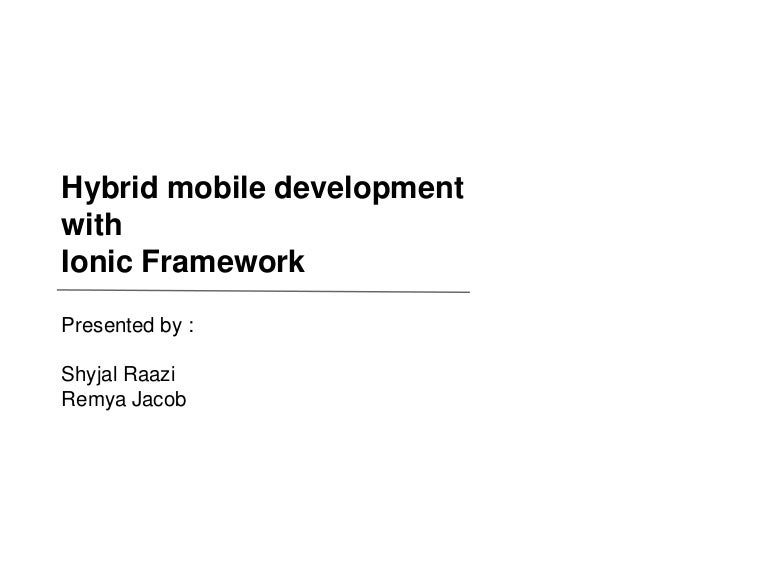 Hybrid mobile development
with
Ionic Framework

Presented by :

Shyjal Raazi
Remya Jacob